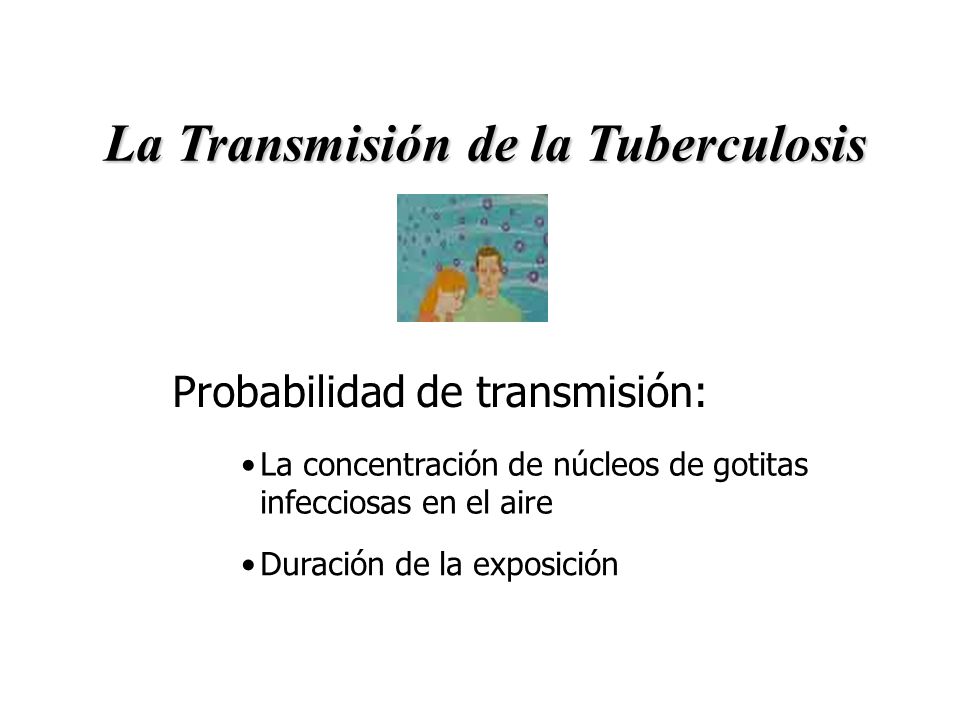 La Transmisión de la Tuberculosis

Probabilidad de transmisión:

• La concentración de núcleos de gotitas infecciosas en el aire

• Duración de la exposición